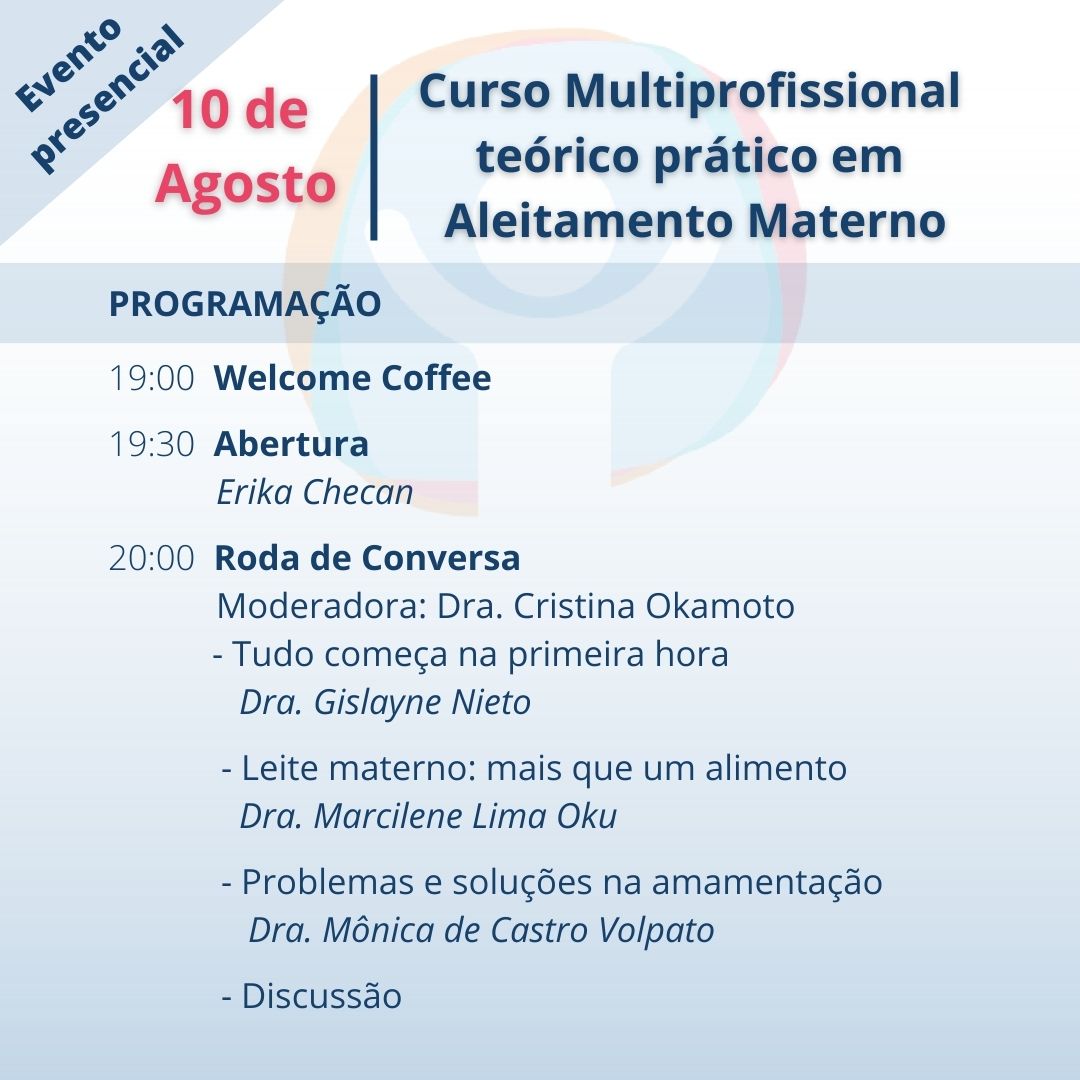 Evento presencial

10 de Agosto

Curso Multiprofissional teórico prático em Aleitamento Materno

PROGRAMAÇÃO

19:00 Welcome Coffee

19:30 Abertura
Erika Checan

20:00 Roda de Conversa
Moderadora: Dra. Cristina Okamoto
- Tudo começa na primeira hora
Dra. Gislayne Nieto

- Leite materno: mais que um alimento
Dra. Marcilene Lima Oku

- Problemas e soluções na amamentação
Dra. Mônica de Castro Volpato

- Discussão